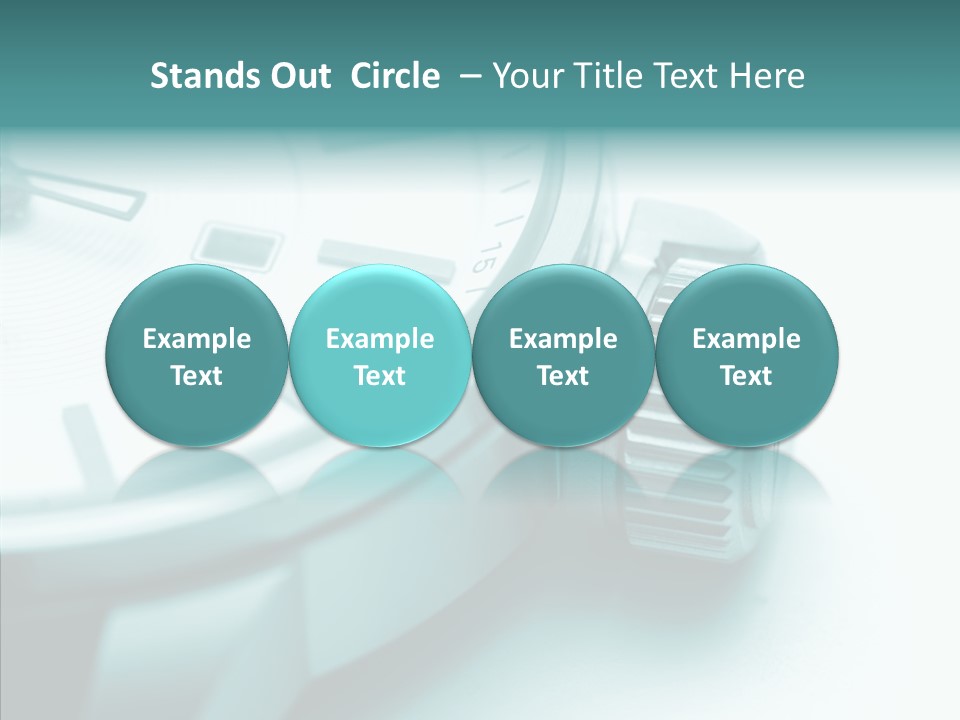 Stands Out Circle – Your Title Text Here

15

Example Text

Example Text

Example Text

Example Text